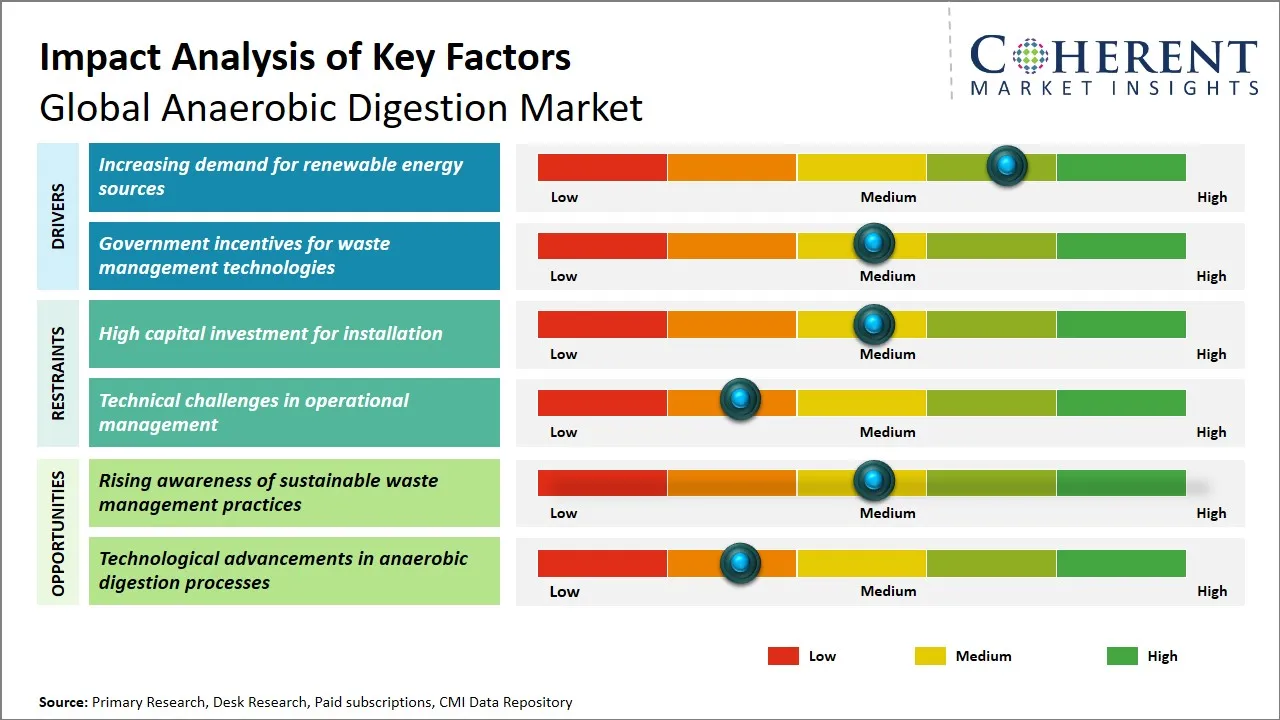 Impact Analysis of Key Factors
Global Anaerobic Digestion Market

COHERENT
MARKET INSIGHTS

DRIVERS

Increasing demand for renewable energy sources
Low Medium High

Government incentives for waste management technologies
Low Medium High

RESTRAINTS

High capital investment for installation
Low Medium High

Technical challenges in operational management
Low Medium High

OPPORTUNITIES

Rising awareness of sustainable waste management practices
Low Medium High

Technological advancements in anaerobic digestion processes
Low Medium High

Low Medium High

Source: Primary Research, Desk Research, Paid subscriptions, CMI Data Repository